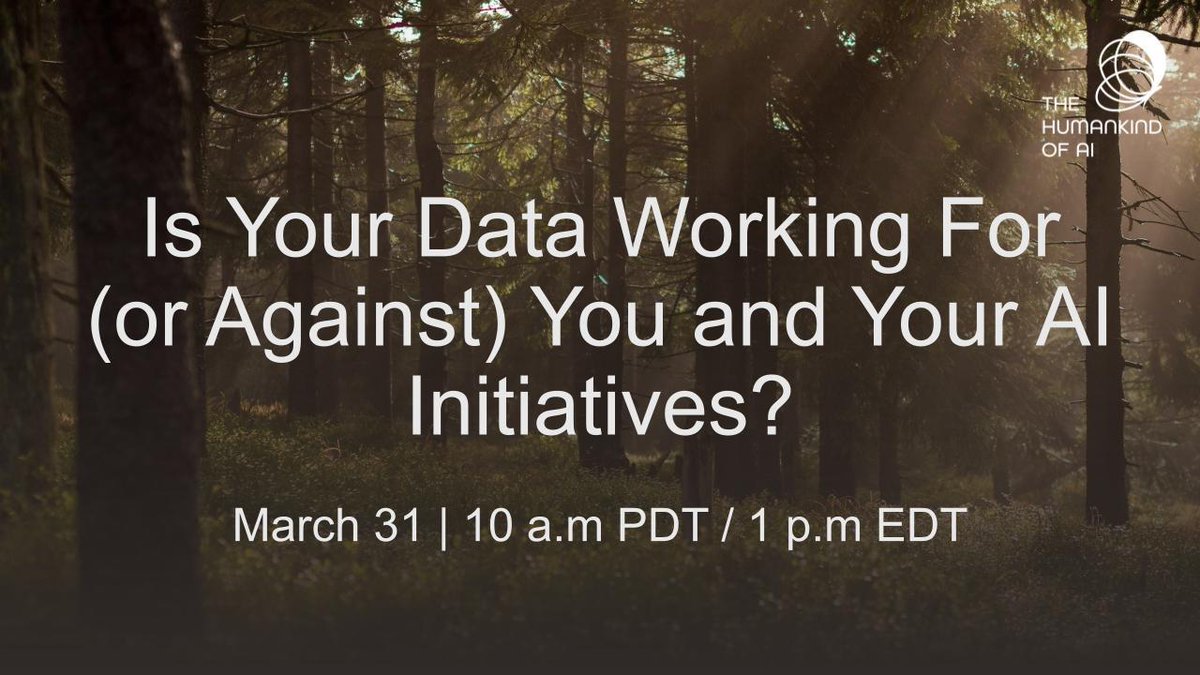 THE HUMANKIND OF AI

Is Your Data Working For (or Against) You and Your AI Initiatives?

March 31 | 10 a.m PDT / 1 p.m EDT